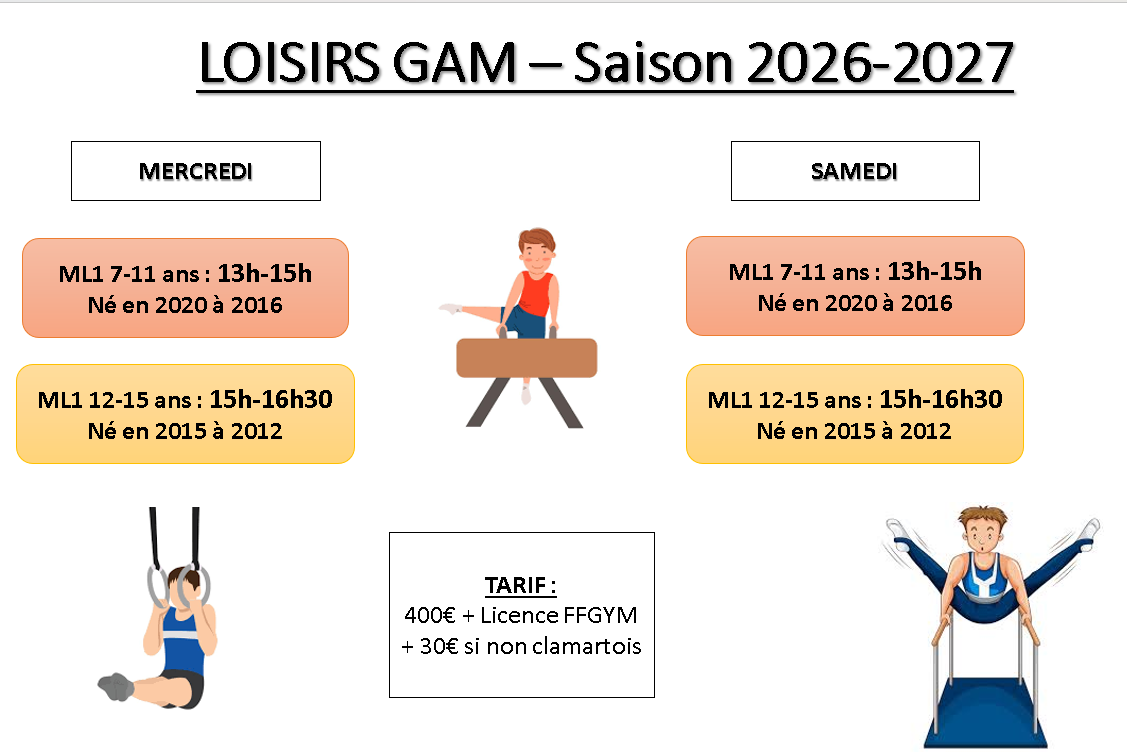 LOISIRS GAM – Saison 2026-2027

MERCREDI

ML1 7-11 ans : 13h-15h
Né en 2020 à 2016

ML1 12-15 ans : 15h-16h30
Né en 2015 à 2012

SAMEDI

ML1 7-11 ans : 13h-15h
Né en 2020 à 2016

ML1 12-15 ans : 15h-16h30
Né en 2015 à 2012

TARIF :
400€ + Licence FFGYM
+ 30€ si non clamartois